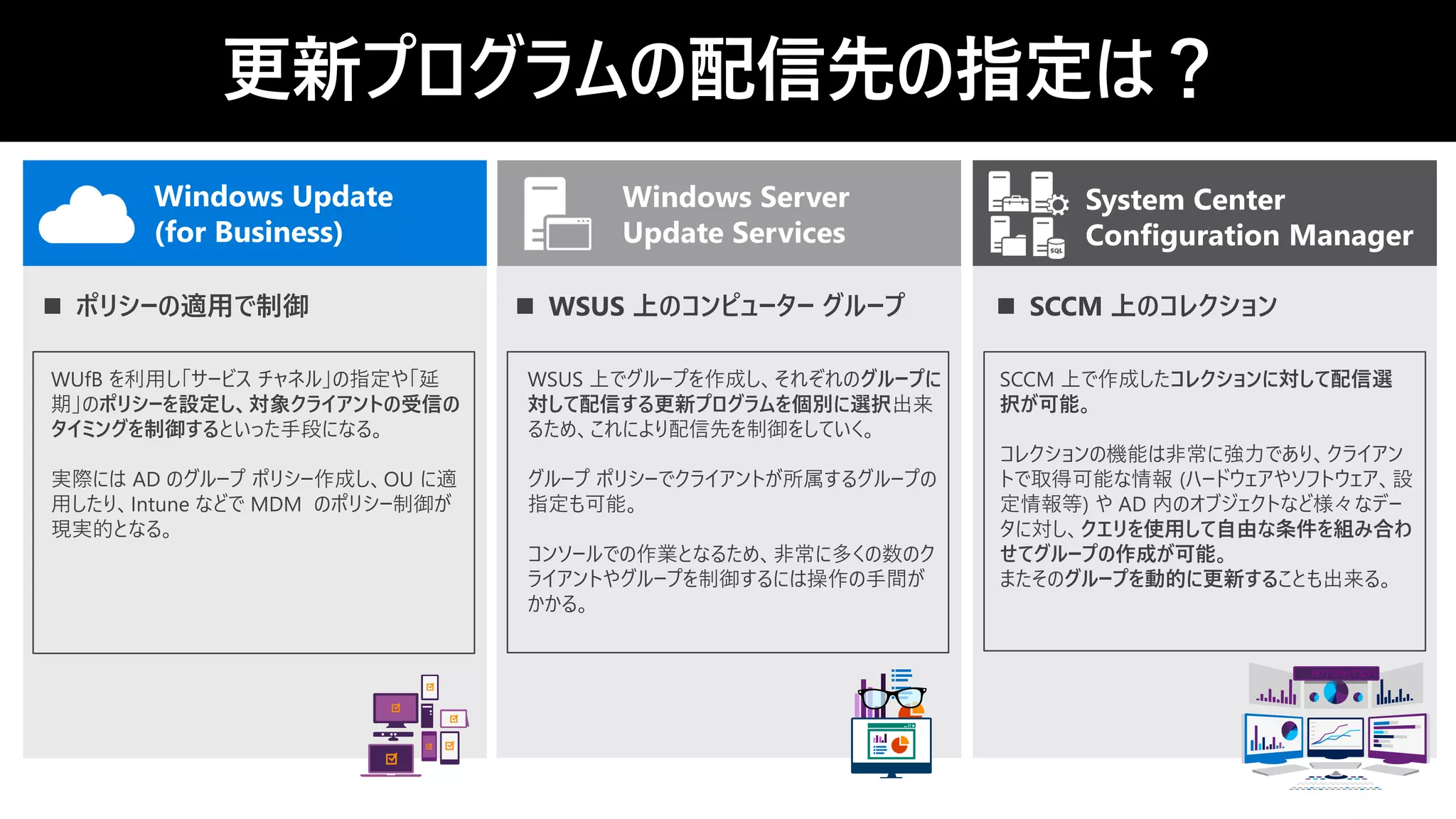 更新プログラムの配信先の指定は？

Windows Update (for Business)

■ ポリシーの適用で制御

WUfB を利用し「サービス チャネル」の指定や「延期」のポリシーを設定し、対象クライアントの受信のタイミングを制御するといった手段になる。

実際には AD のグループ ポリシー作成し、OU に適用したり、Intune などで MDM のポリシー制御が現実的となる。

Windows Server Update Services

■ WSUS 上のコンピューター グループ

WSUS 上でグループを作成し、それぞれのグループに対して配信する更新プログラムを個別に選択出来るため、これにより配信先を制御をしていく。

グループ ポリシーでクライアントが所属するグループの指定も可能。

コンソールでの作業となるため、非常に多くの数のクライアントやグループを制御するには操作の手間がかかる。

System Center Configuration Manager

■ SCCM 上のコレクション

SCCM 上で作成したコレクションに対して配信選択が可能。

コレクションの機能は非常に強力であり、クライアントで取得可能な情報 (ハードウェアやソフトウェア、設定情報等) や AD 内のオブジェクトなど様々なデータに対し、クエリを使用して自由な条件を組み合わせてグループの作成が可能。
またそのグループを動的に更新することも出来る。